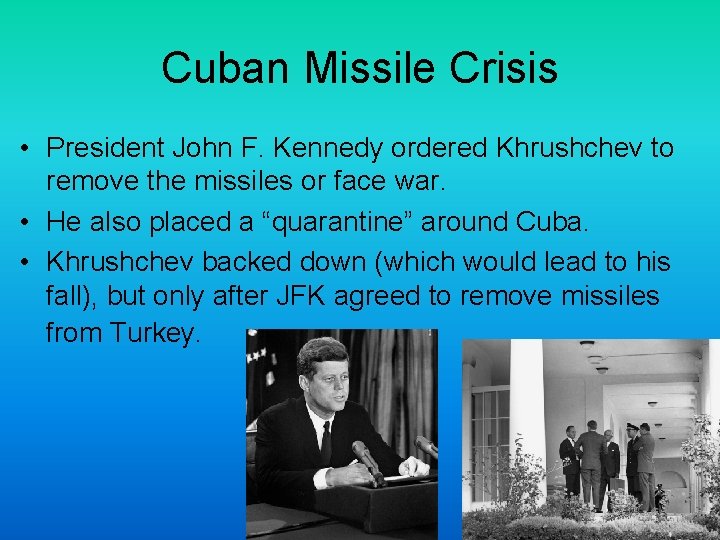 Cuban Missile Crisis

• President John F. Kennedy ordered Khrushchev to remove the missiles or face war.

• He also placed a “quarantine” around Cuba.

• Khrushchev backed down (which would lead to his fall), but only after JFK agreed to remove missiles from Turkey.